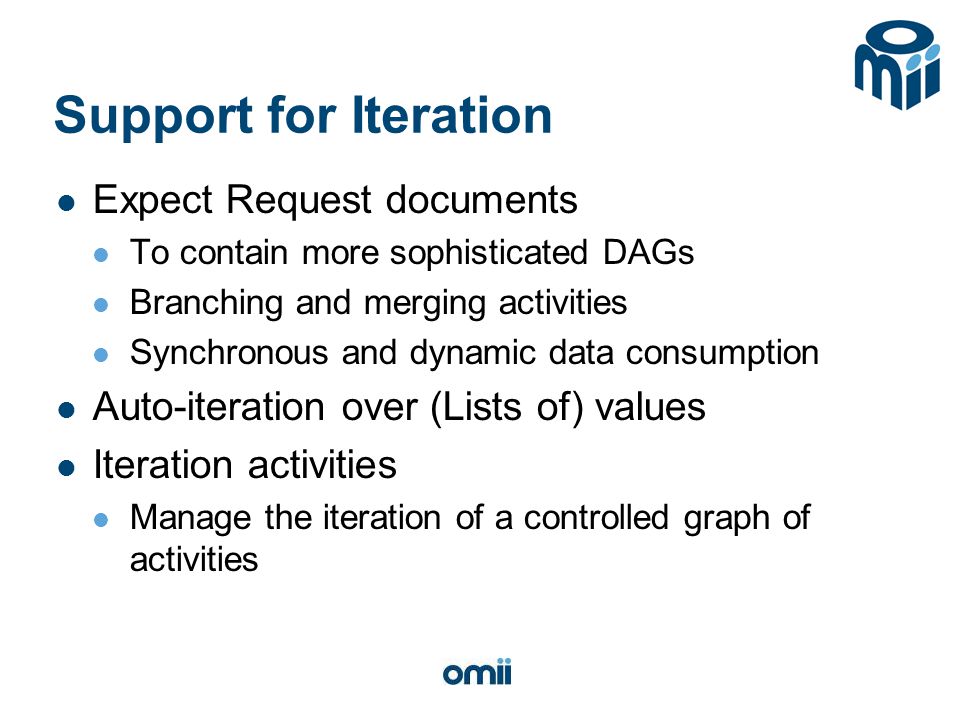 Support for Iteration

- Expect Request documents
  - To contain more sophisticated DAGs
  - Branching and merging activities
  - Synchronous and dynamic data consumption
- Auto-iteration over (Lists of) values
- Iteration activities
  - Manage the iteration of a controlled graph of activities

omii